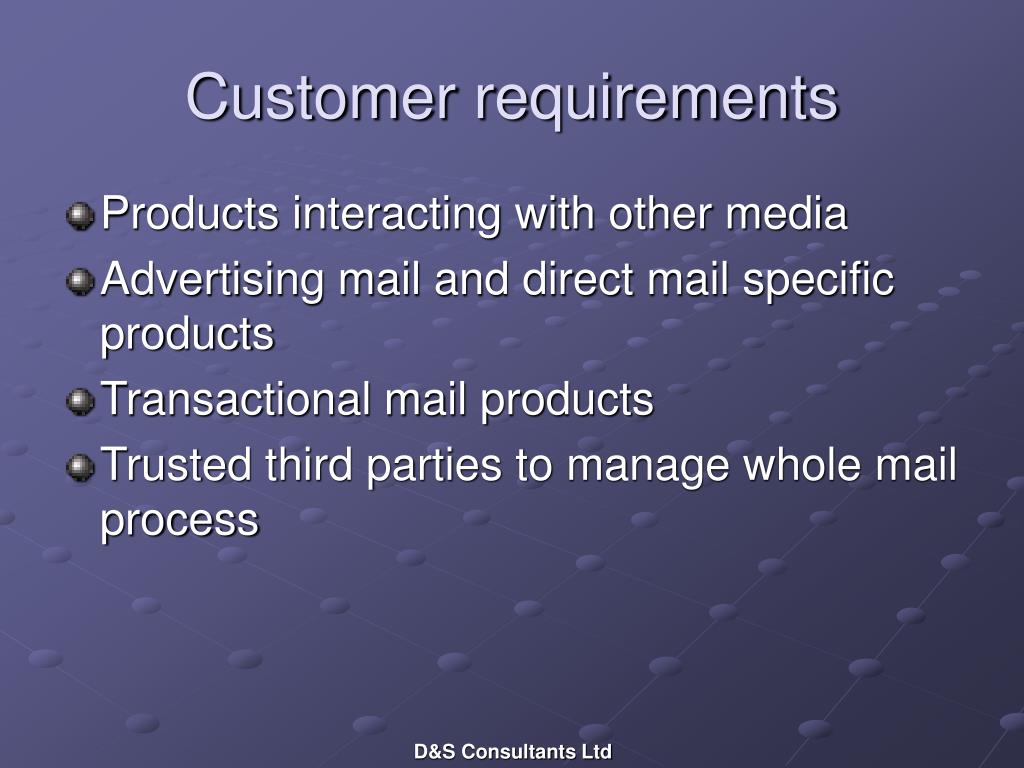 Customer requirements

Products interacting with other media

Advertising mail and direct mail specific products

Transactional mail products

Trusted third parties to manage whole mail process

D&S Consultants Ltd